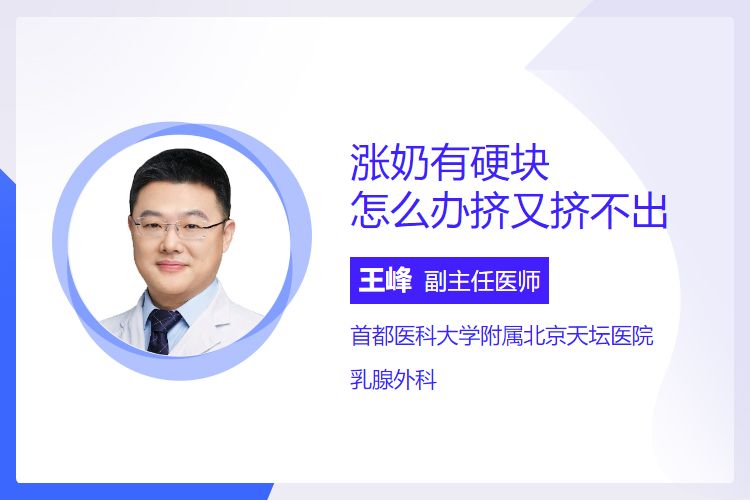 涨奶有硬块
怎么办挤又挤不出

王峰 副主任医师

首都医科大学附属北京天坛医院

乳腺外科